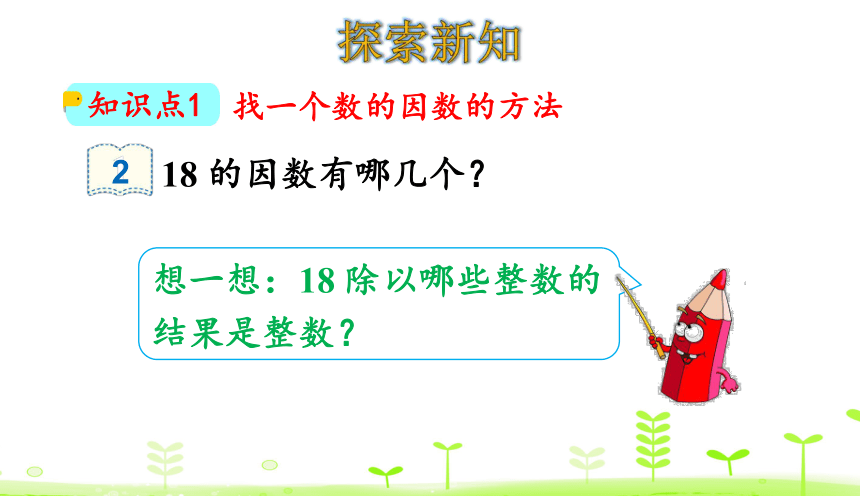 探索新知

知识点1 找一个数的因数的方法

2 18 的因数有哪几个？

想一想：18 除以哪些整数的结果是整数？